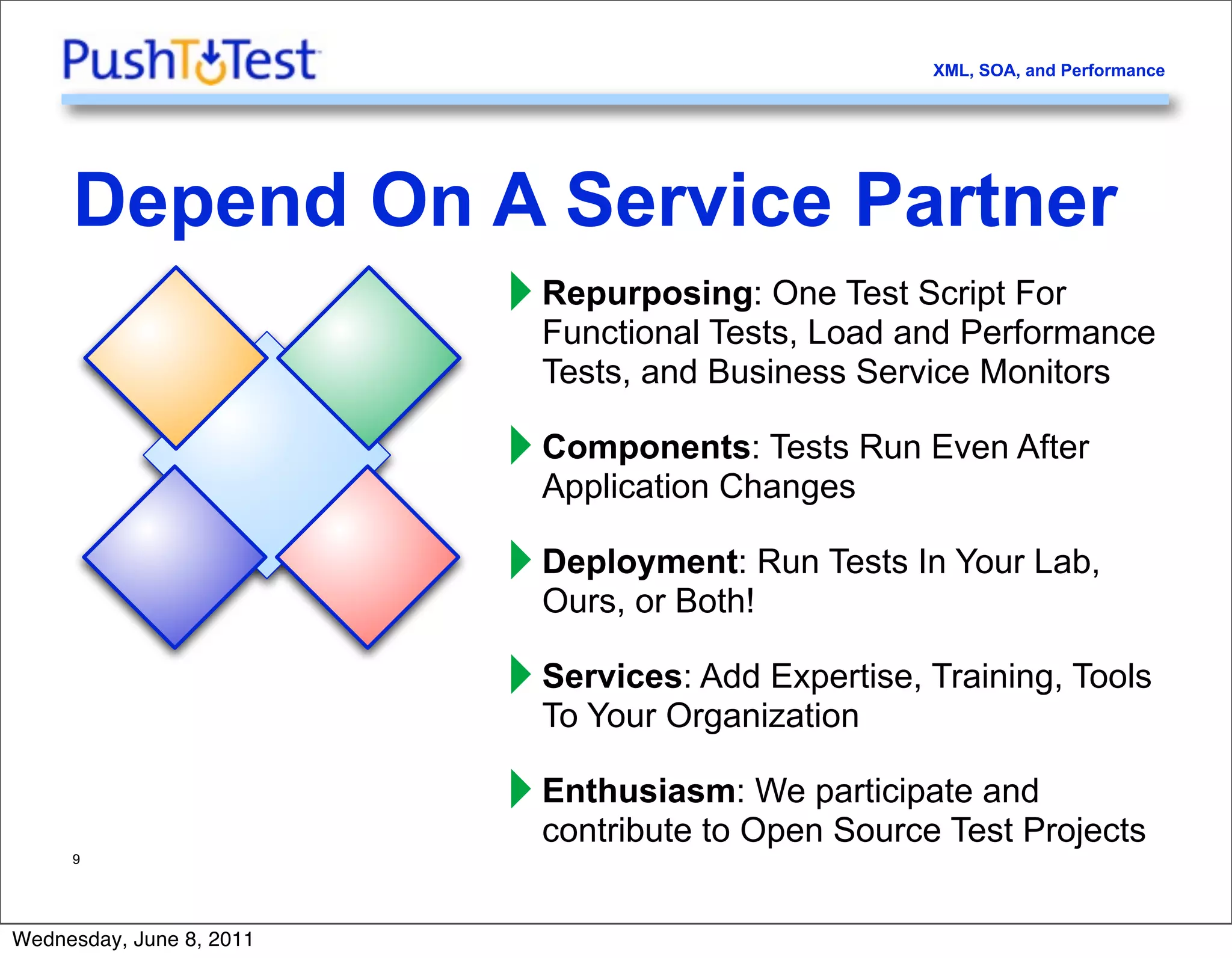 PushToTest

XML, SOA, and Performance

Depend On A Service Partner

Repurposing: One Test Script For Functional Tests, Load and Performance Tests, and Business Service Monitors

Components: Tests Run Even After Application Changes

Deployment: Run Tests In Your Lab, Ours, or Both!

Services: Add Expertise, Training, Tools To Your Organization

Enthusiasm: We participate and contribute to Open Source Test Projects

9

Wednesday, June 8, 2011